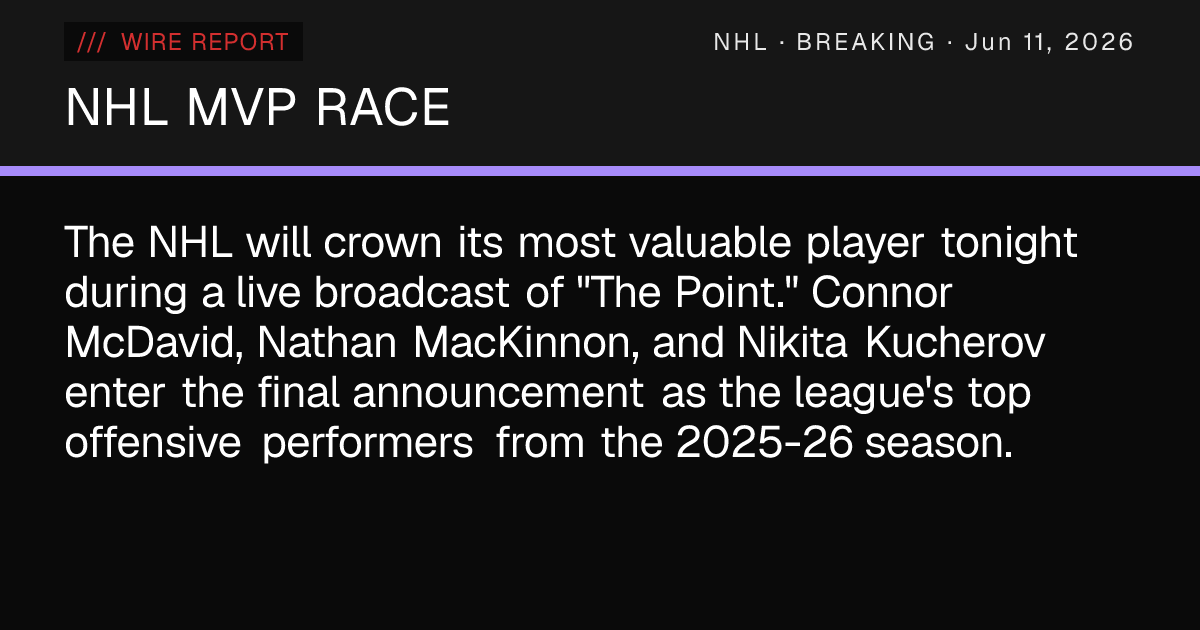 /// WIRE REPORT

NHL · BREAKING · Jun 11, 2026

NHL MVP RACE

The NHL will crown its most valuable player tonight during a live broadcast of "The Point." Connor McDavid, Nathan MacKinnon, and Nikita Kucherov enter the final announcement as the league's top offensive performers from the 2025-26 season.